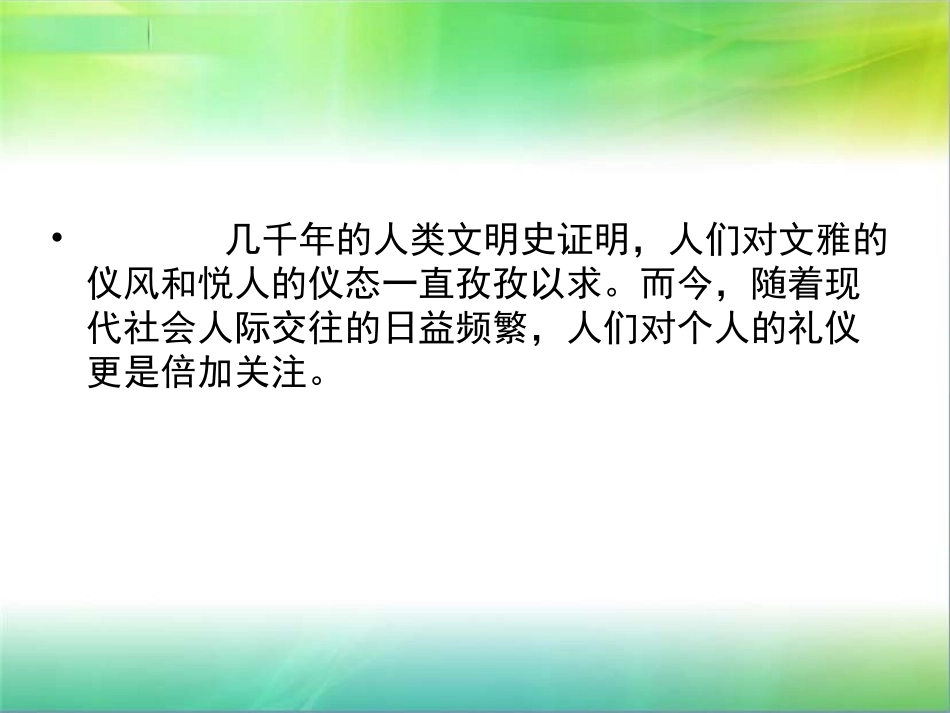 • 几千年的人类文明史证明，人们对文雅的仪风和悦人的仪态一直孜孜以求。而今，随着现代社会人际交往的日益频繁，人们对个人的礼仪更是倍加关注。